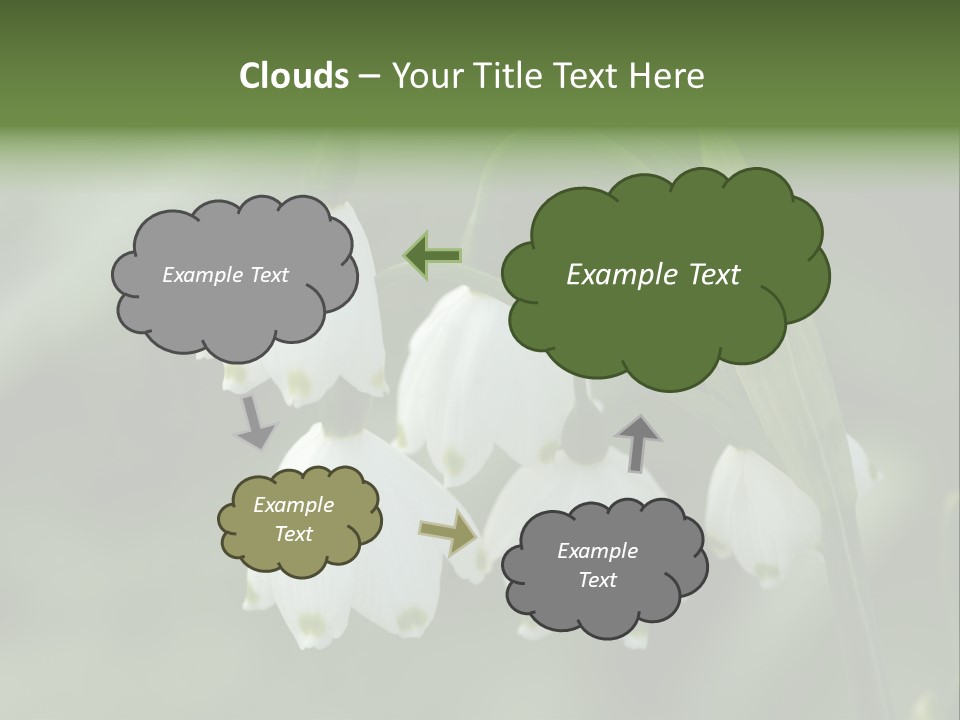 Clouds – Your Title Text Here

Example Text

Example Text

Example Text

Example Text